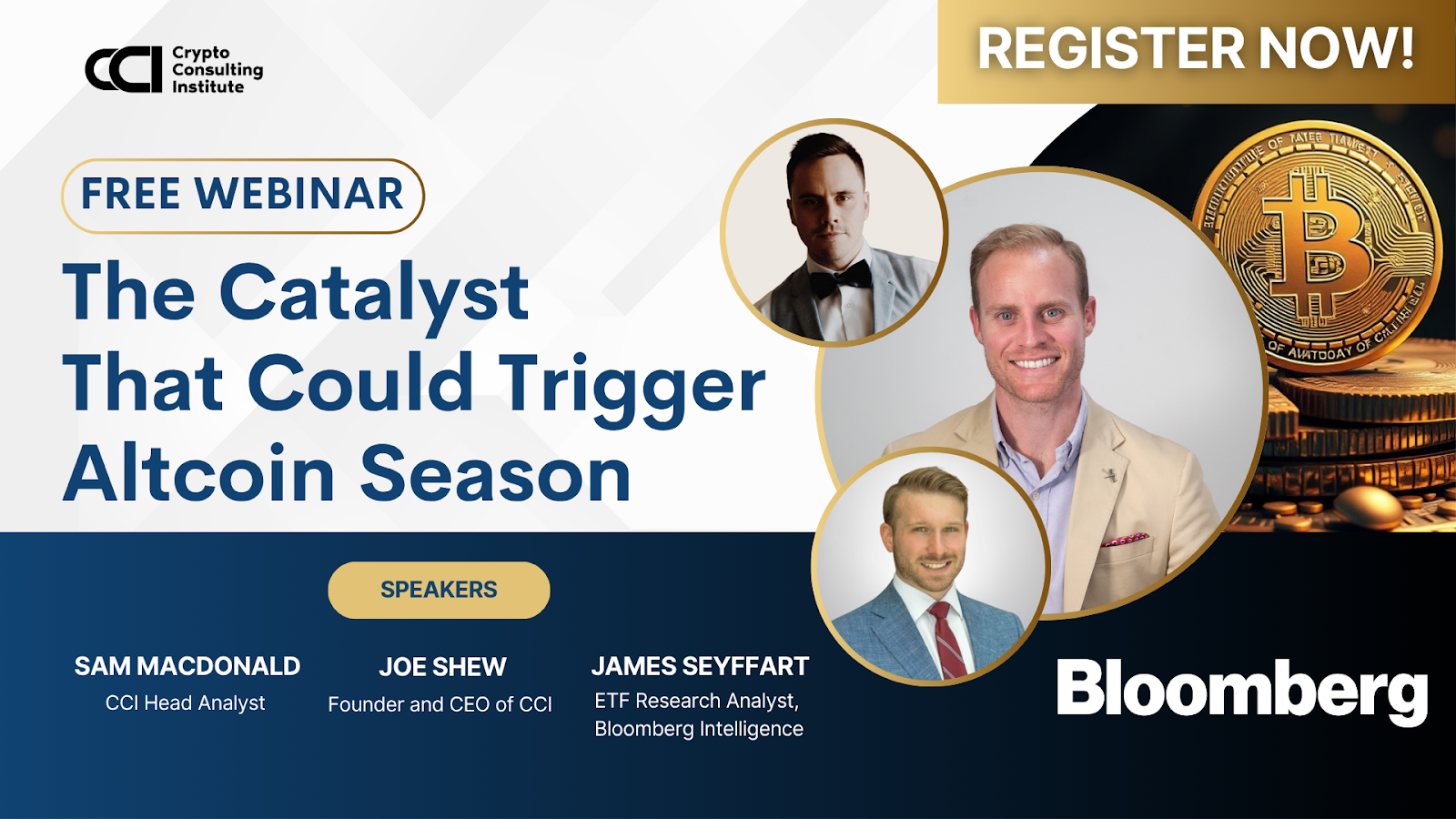 CCI Crypto Consulting Institute

REGISTER NOW!

FREE WEBINAR

The Catalyst That Could Trigger Altcoin Season

SPEAKERS

SAM MACDONALD
CCI Head Analyst

JOE SHEW
Founder and CEO of CCI

JAMES SEYFFART
ETF Research Analyst, Bloomberg Intelligence

Bloomberg